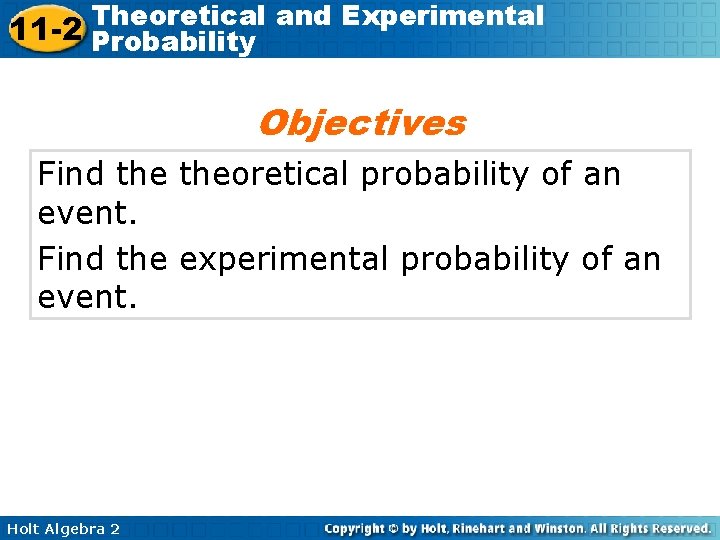 11-2 Theoretical and Experimental Probability

Objectives

Find the theoretical probability of an event.

Find the experimental probability of an event.

Holt Algebra 2

Copyright © by Holt, Rinehart and Winston. All Rights Reserved.